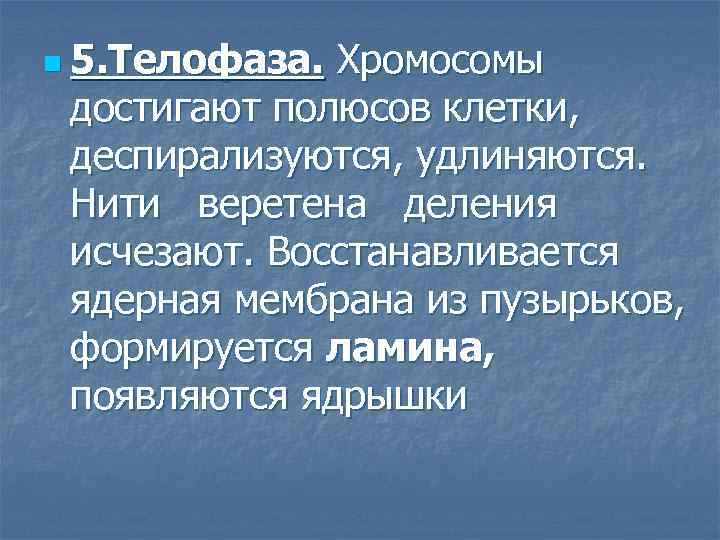 5.Телофаза. Хромосомы достигают полюсов клетки, деспирализуются, удлиняются. Нити веретена деления исчезают. Восстанавливается ядерная мембрана из пузырьков, формируется ламина, появляются ядрышки